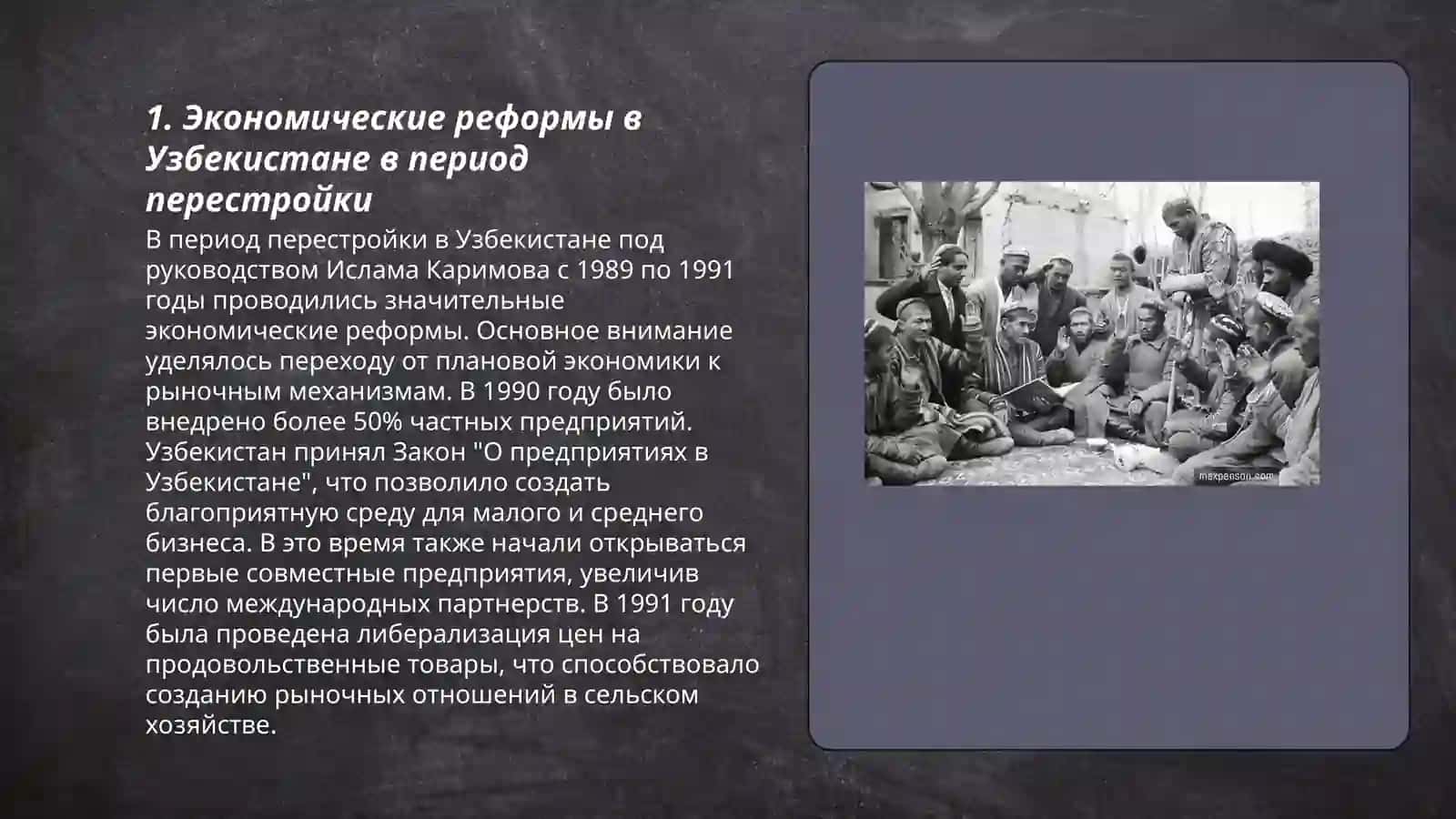 1. Экономические реформы в Узбекистане в период перестройки

В период перестройки в Узбекистане под руководством Ислама Каримова с 1989 по 1991 годы проводились значительные экономические реформы. Основное внимание уделялось переходу от плановой экономики к рыночным механизмам. В 1990 году было внедрено более 50% частных предприятий. Узбекистан принял Закон "О предприятиях в Узбекистане", что позволило создать благоприятную среду для малого и среднего бизнеса. В это время также начали открываться первые совместные предприятия, увеличив число международных партнерств. В 1991 году была проведена либерализация цен на продовольственные товары, что способствовало созданию рыночных отношений в сельском хозяйстве.

maxpenson.com